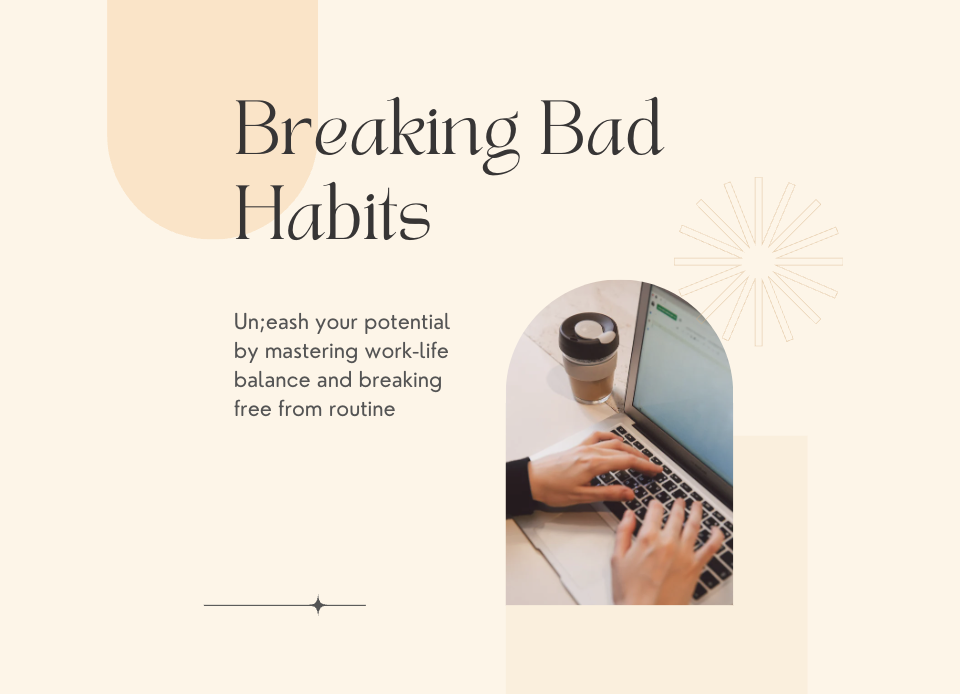 Breaking Bad Habits

Un;eash your potential by mastering work-life balance and breaking free from routine